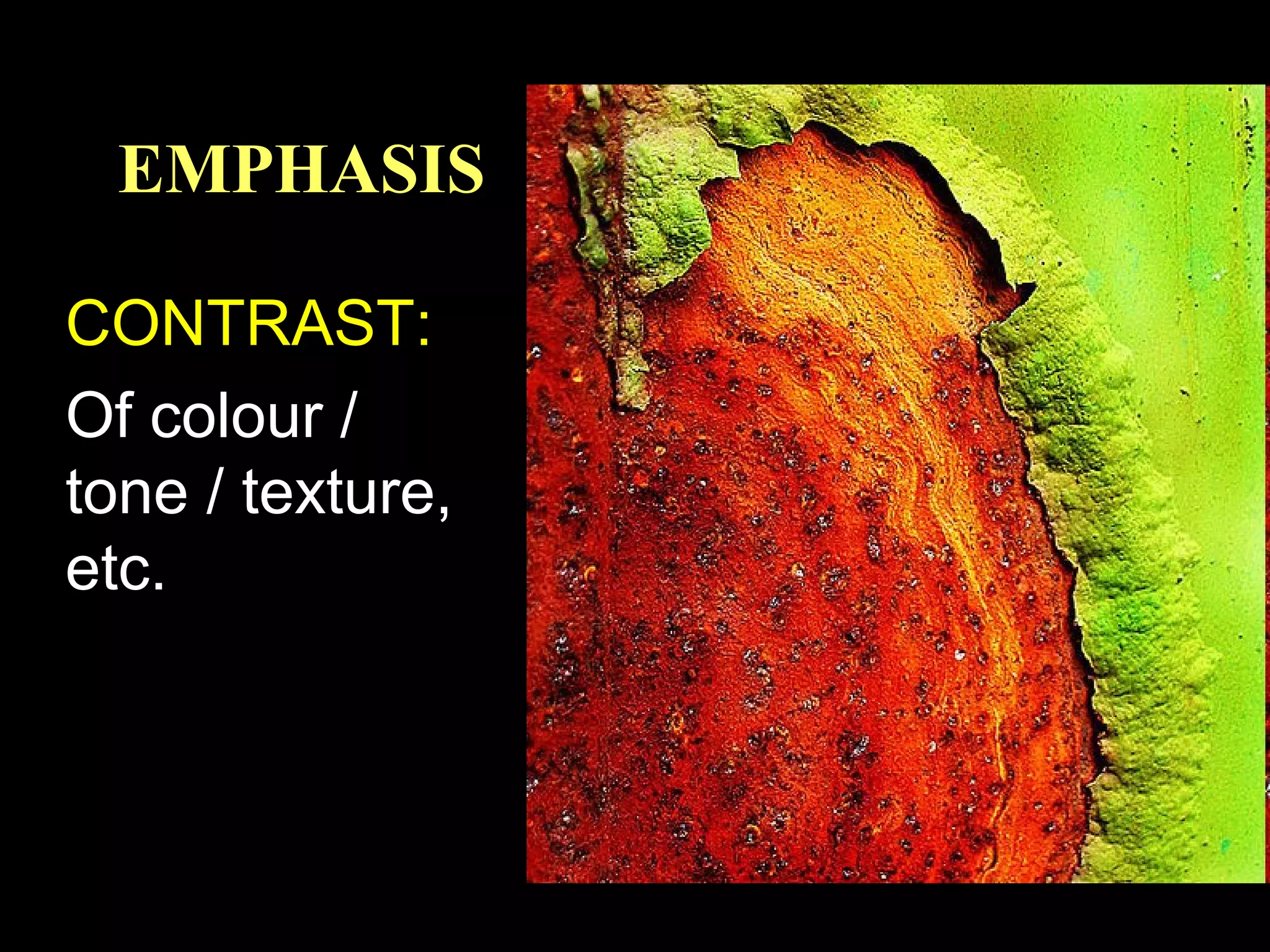 EMPHASIS

CONTRAST:

Of colour / tone / texture, etc.